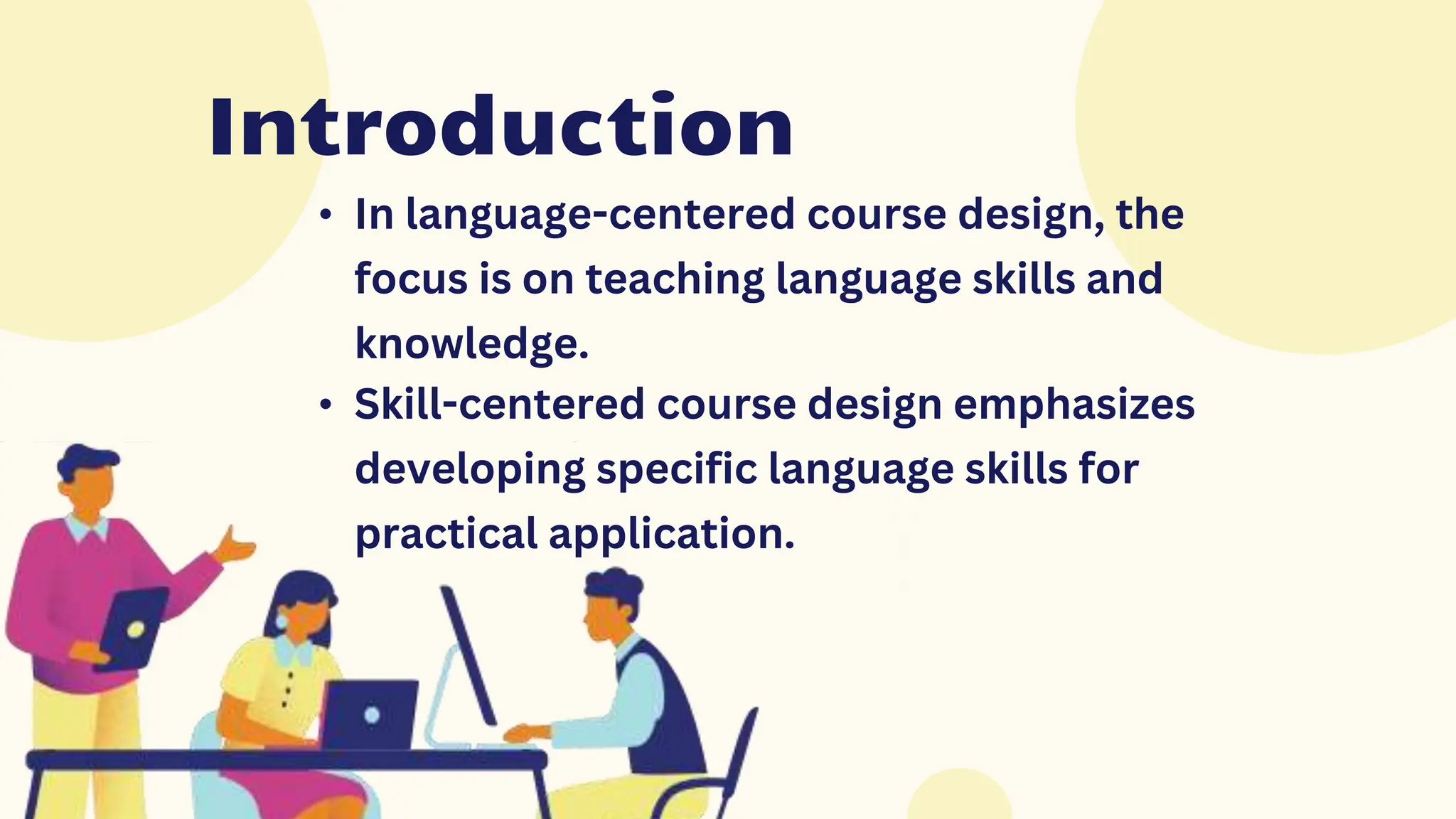 Introduction

• In language-centered course design, the focus is on teaching language skills and knowledge.
• Skill-centered course design emphasizes developing specific language skills for practical application.